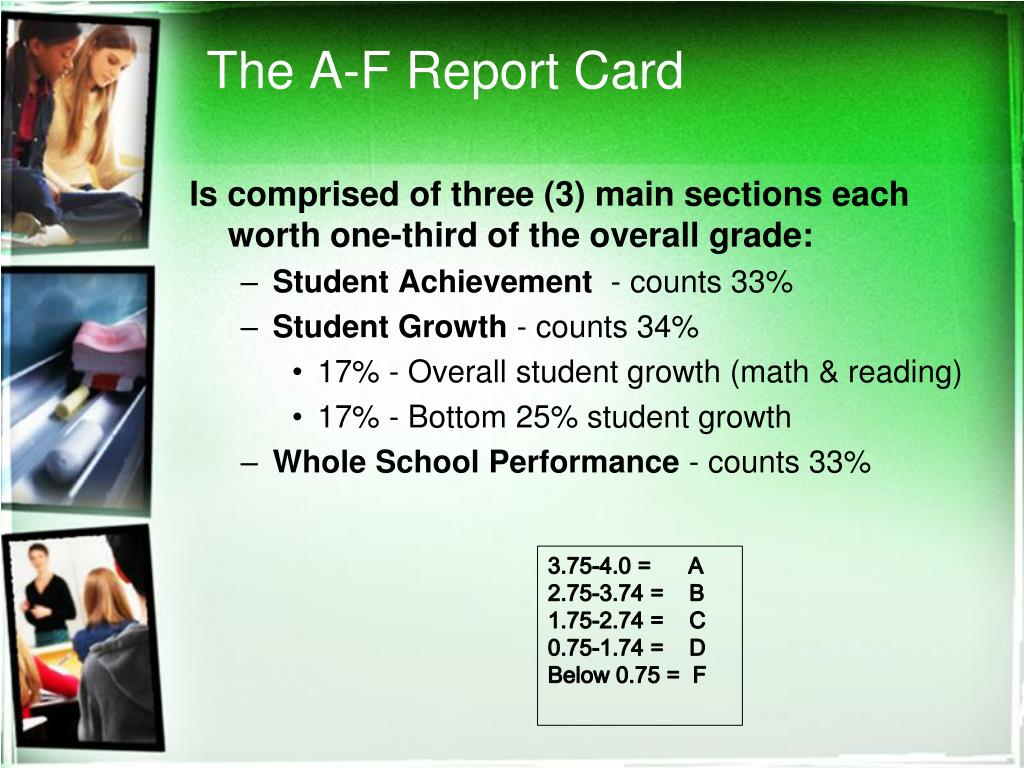 The A-F Report Card

Is comprised of three (3) main sections each worth one-third of the overall grade:

– Student Achievement - counts 33%
– Student Growth - counts 34%
  • 17% - Overall student growth (math & reading)
  • 17% - Bottom 25% student growth
– Whole School Performance - counts 33%

3.75-4.0 = A
2.75-3.74 = B
1.75-2.74 = C
0.75-1.74 = D
Below 0.75 = F